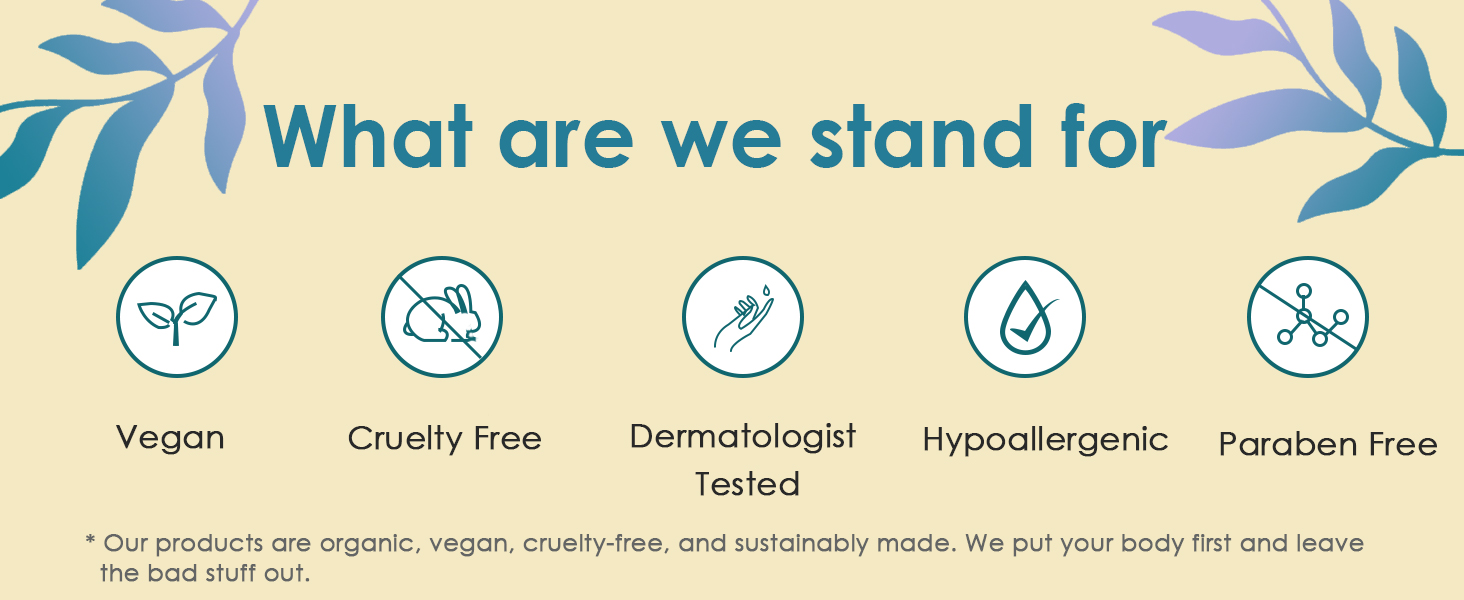 What are we stand for

Vegan

Cruelty Free

Dermatologist Tested

Hypoallergenic

Paraben Free

* Our products are organic, vegan, cruelty-free, and sustainably made. We put your body first and leave the bad stuff out.